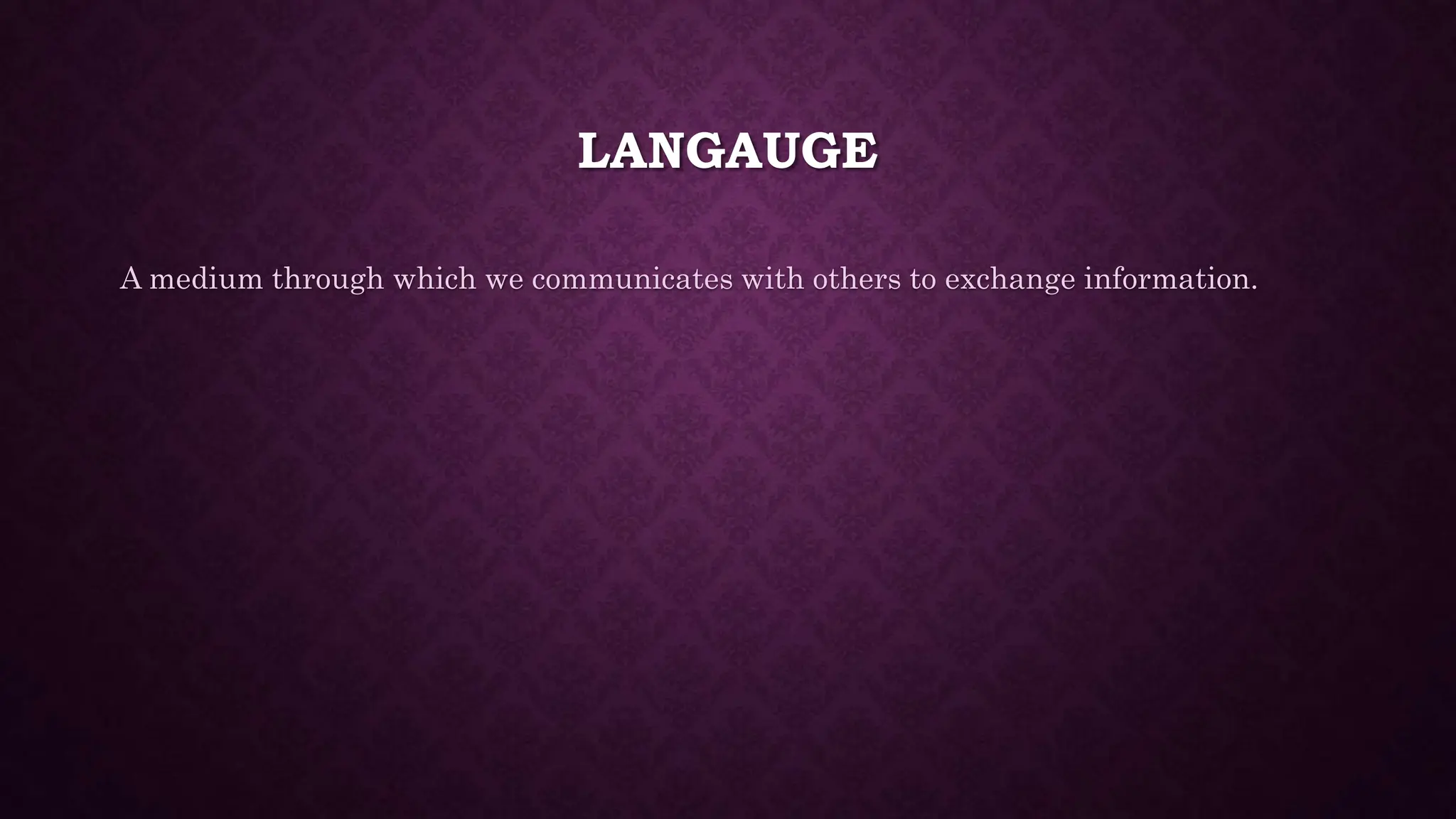 LANGAUGE

A medium through which we communicates with others to exchange information.